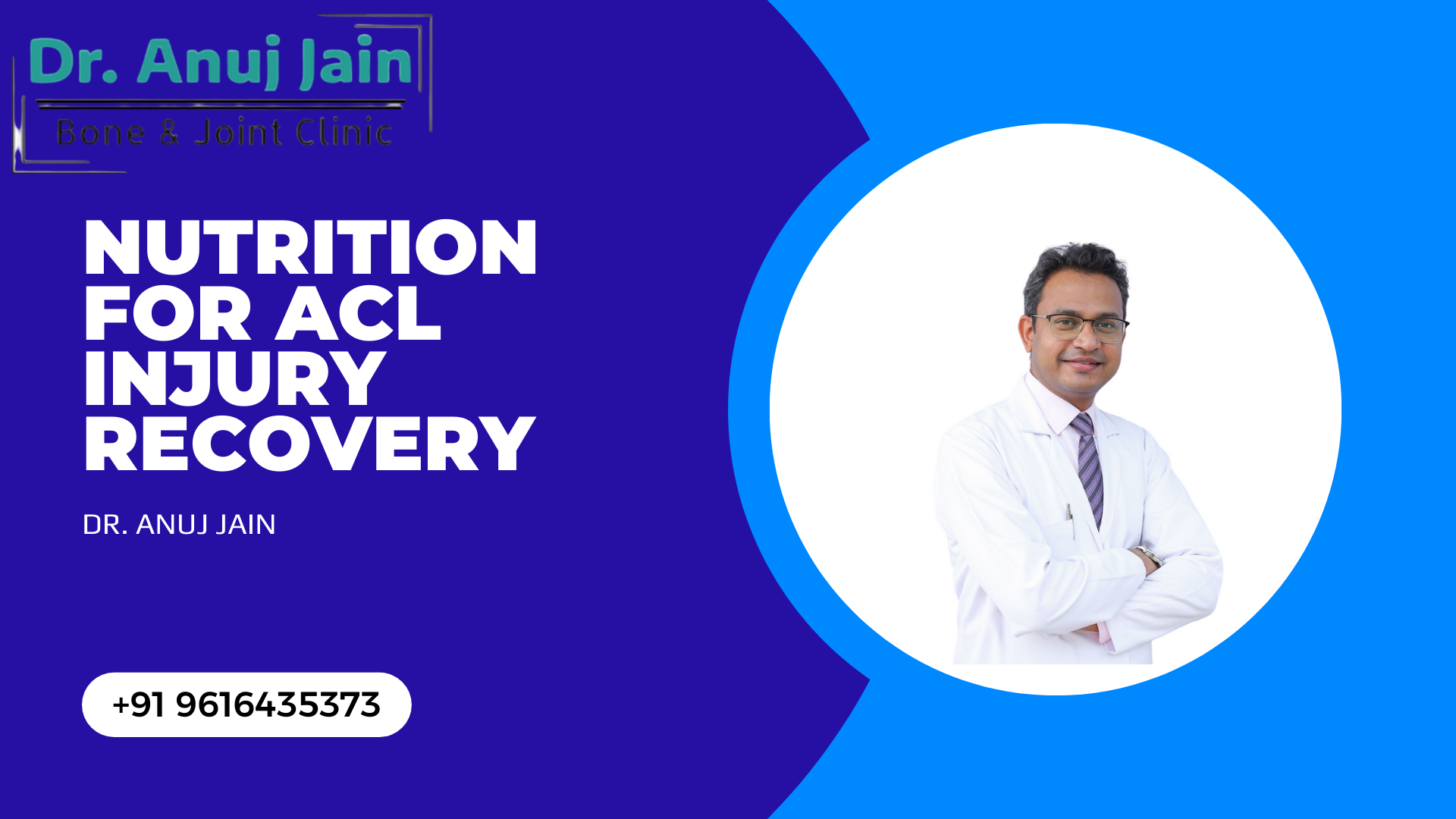 Dr. Anuj Jain
Bone & Joint Clinic

NUTRITION FOR ACL INJURY RECOVERY

DR. ANUJ JAIN

+91 9616435373